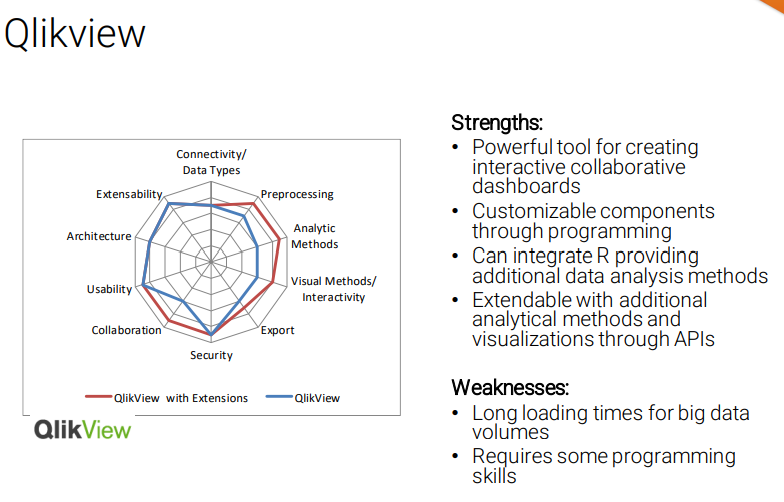 Qlikview

Connectivity/ Data Types
Preprocessing
Analytic Methods
Visual Methods/ Interactivity
Export
Security
Collaboration
Usability
Architecture
Extensability

QlikView with Extensions
QlikView

QlikView

Strengths:
• Powerful tool for creating interactive collaborative dashboards
• Customizable components through programming
• Can integrate R providing additional data analysis methods
• Extendable with additional analytical methods and visualizations through APIs

Weaknesses:
• Long loading times for big data volumes
• Requires some programming skills